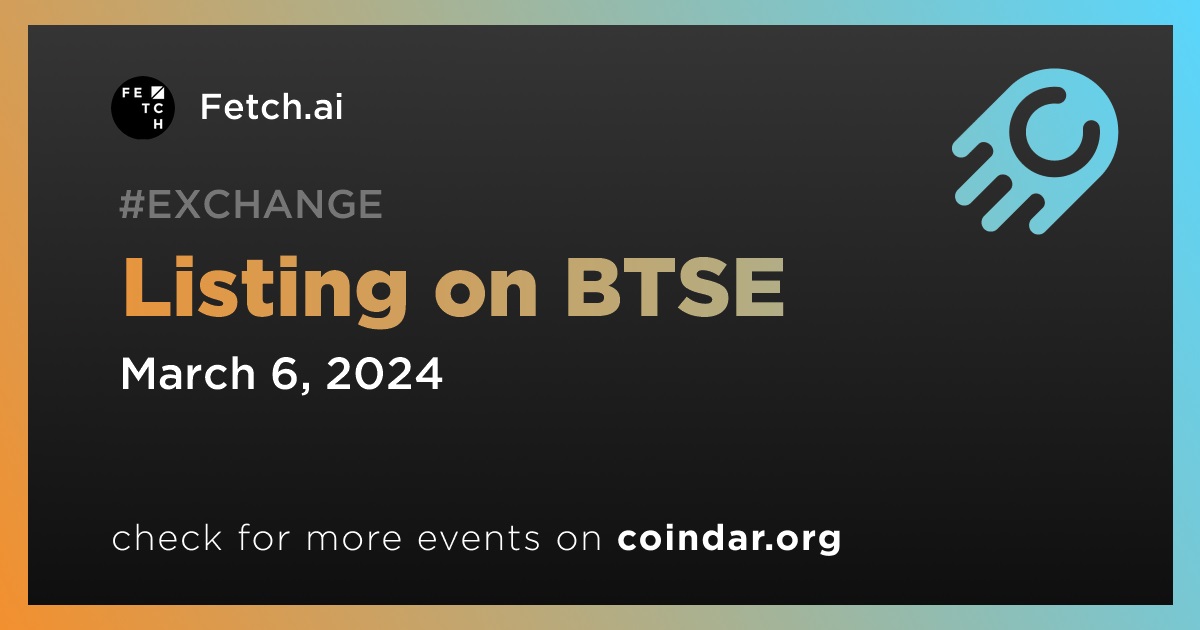 FE TC H

Fetch.ai

#EXCHANGE

Listing on BTSE

March 6, 2024

check for more events on coindar.org